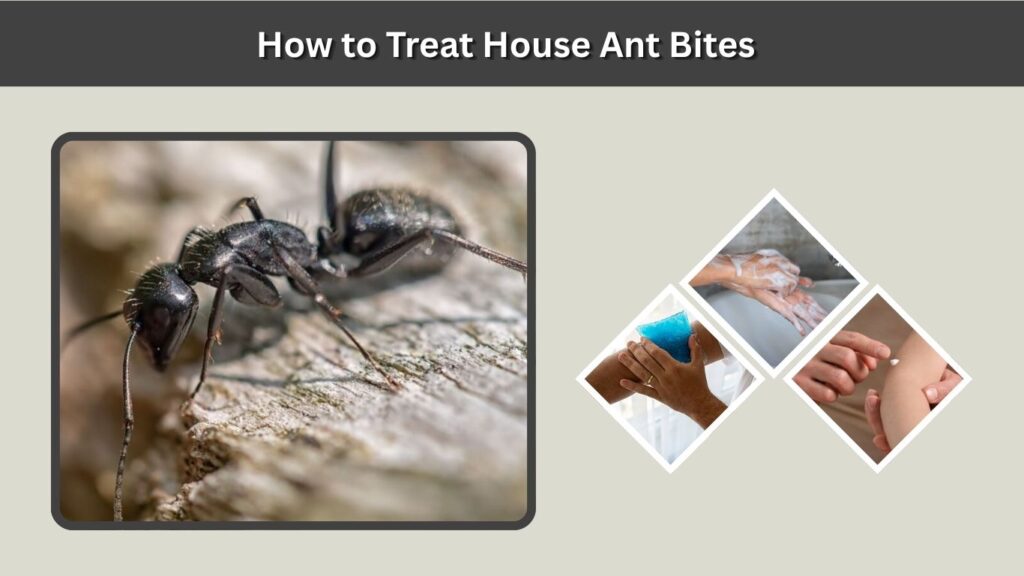 How to Treat House Ant Bites